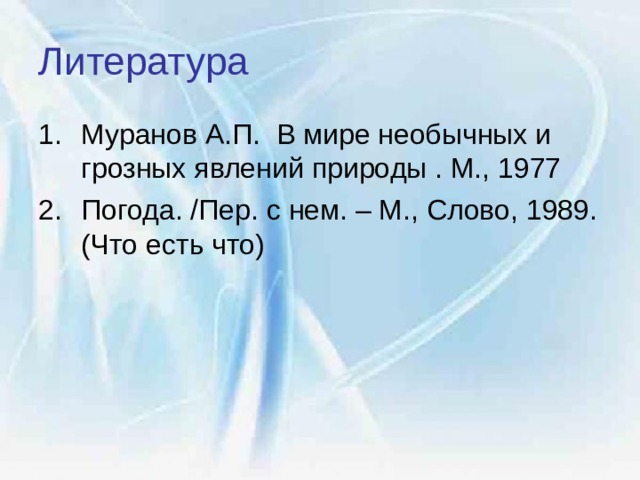 Литература

1. Муранов А.П. В мире необычных и грозных явлений природы . М., 1977

2. Погода. /Пер. с нем. – М., Слово, 1989. (Что есть что)